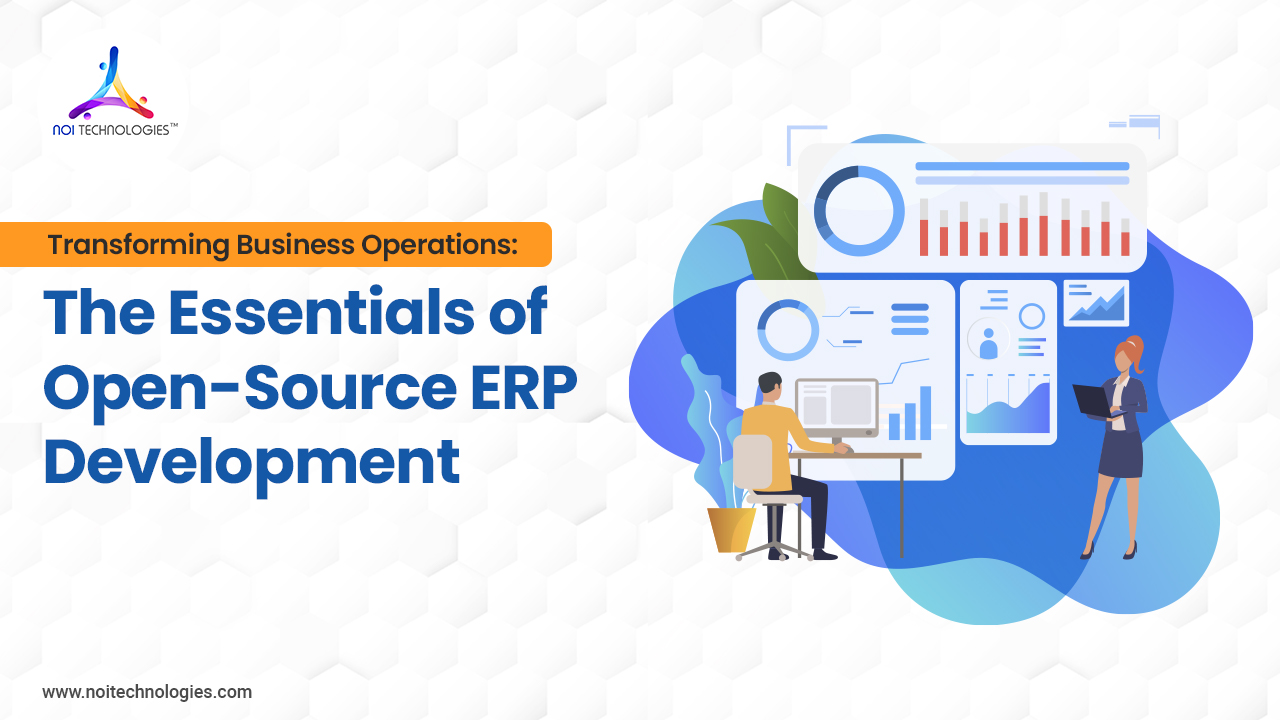 NOI TECHNOLOGIES™

Transforming Business Operations:

The Essentials of Open-Source ERP Development

www.noitechnologies.com